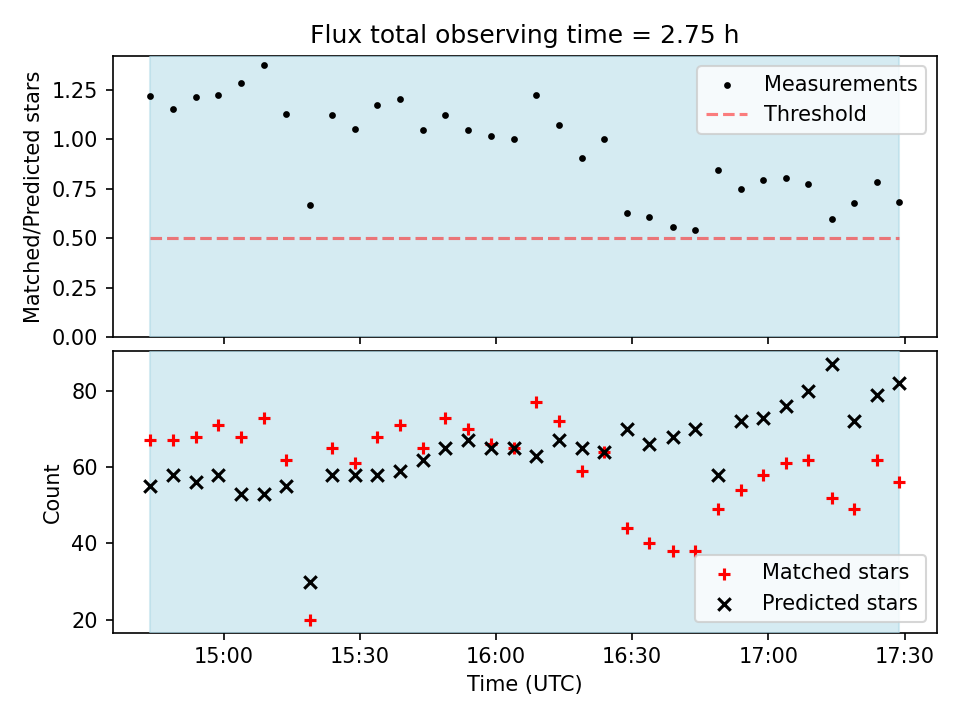 Flux total observing time = 2.75 h

Matched/Predicted stars

1.25
1.00
0.75
0.50
0.25
0.00

Measurements
Threshold

Count

80
60
40
20

Matched stars
Predicted stars

15:00
15:30
16:00
16:30
17:00
17:30

Time (UTC)